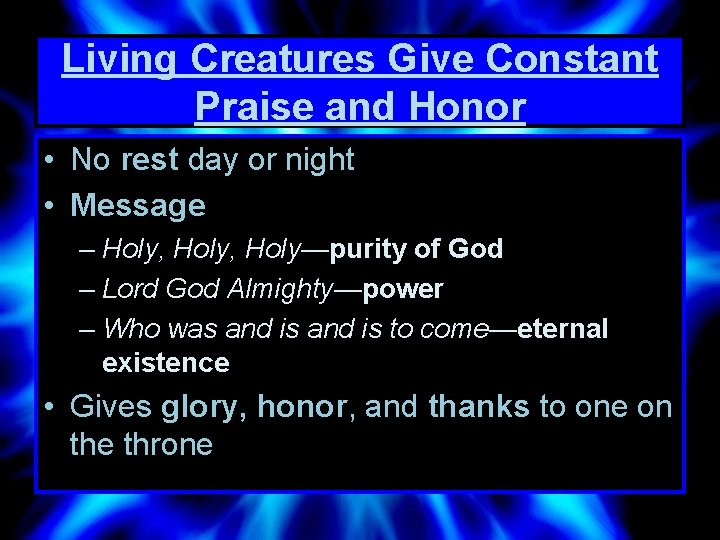 Living Creatures Give Constant Praise and Honor

• No rest day or night
• Message
– Holy, Holy, Holy—purity of God
– Lord God Almighty—power
– Who was and is and is to come—eternal existence
• Gives glory, honor, and thanks to one on the throne